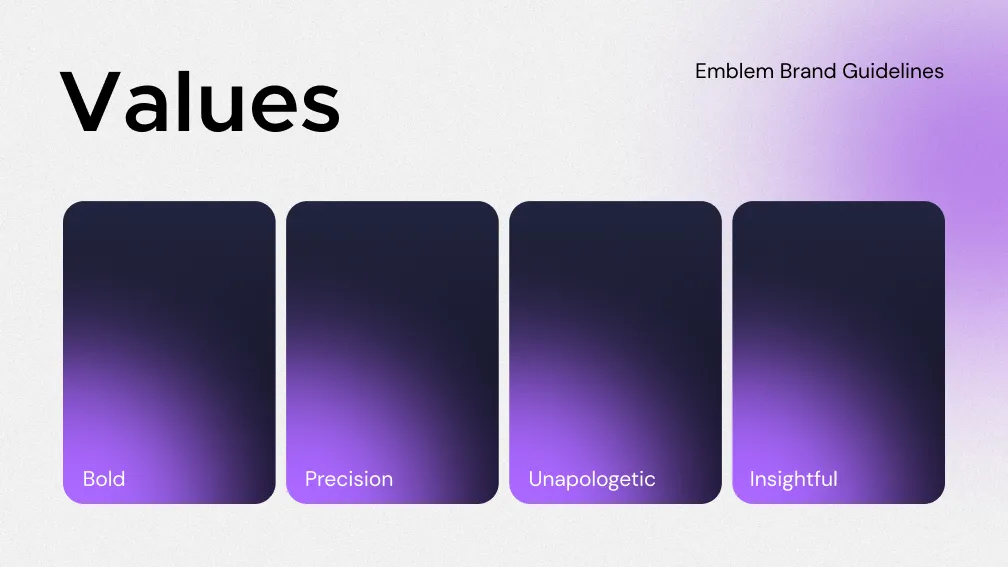 Values

Emblem Brand Guidelines

Bold

Precision

Unapologetic

Insightful